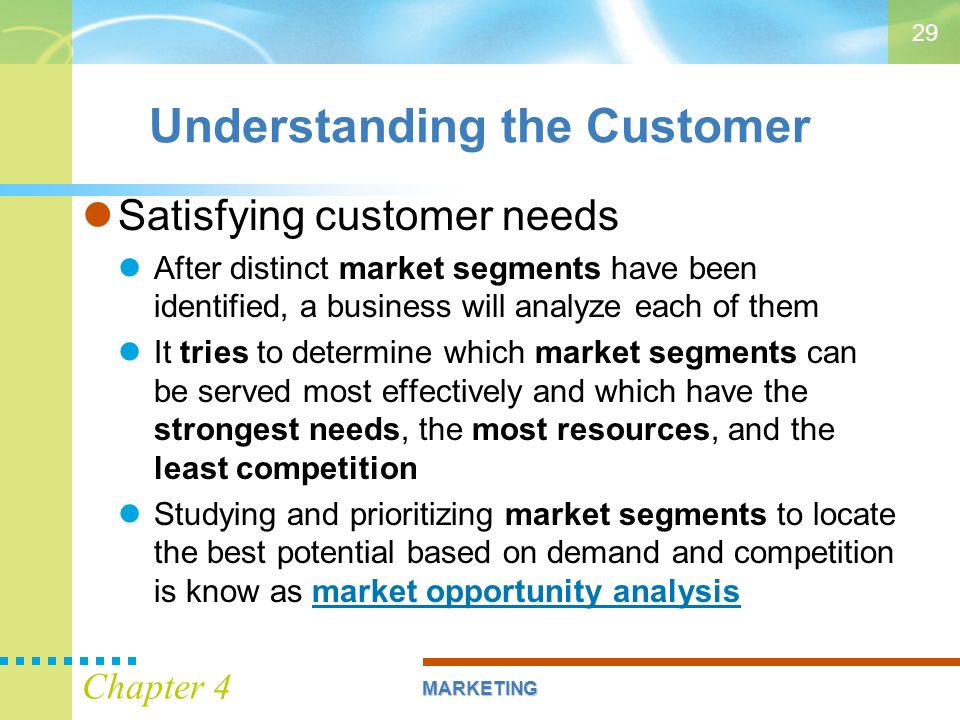 29

Understanding the Customer

Satisfying customer needs

After distinct market segments have been identified, a business will analyze each of them

It tries to determine which market segments can be served most effectively and which have the strongest needs, the most resources, and the least competition

Studying and prioritizing market segments to locate the best potential based on demand and competition is know as market opportunity analysis

Chapter 4

MARKETING